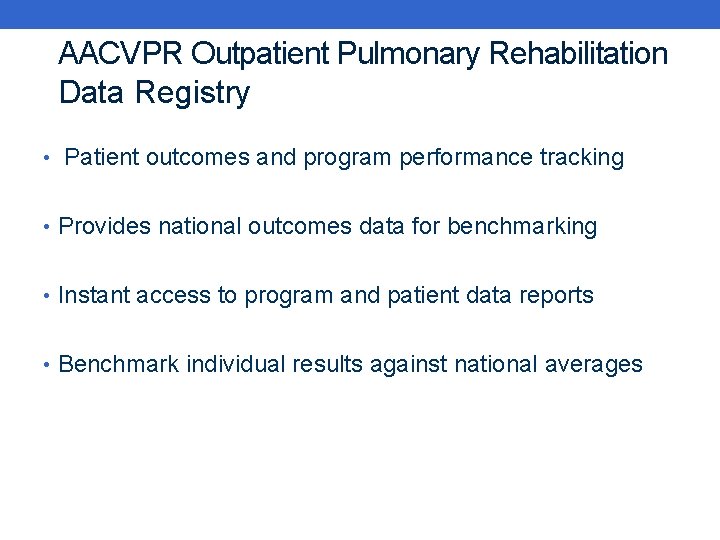 AACVPR Outpatient Pulmonary Rehabilitation Data Registry

• Patient outcomes and program performance tracking

• Provides national outcomes data for benchmarking

• Instant access to program and patient data reports

• Benchmark individual results against national averages